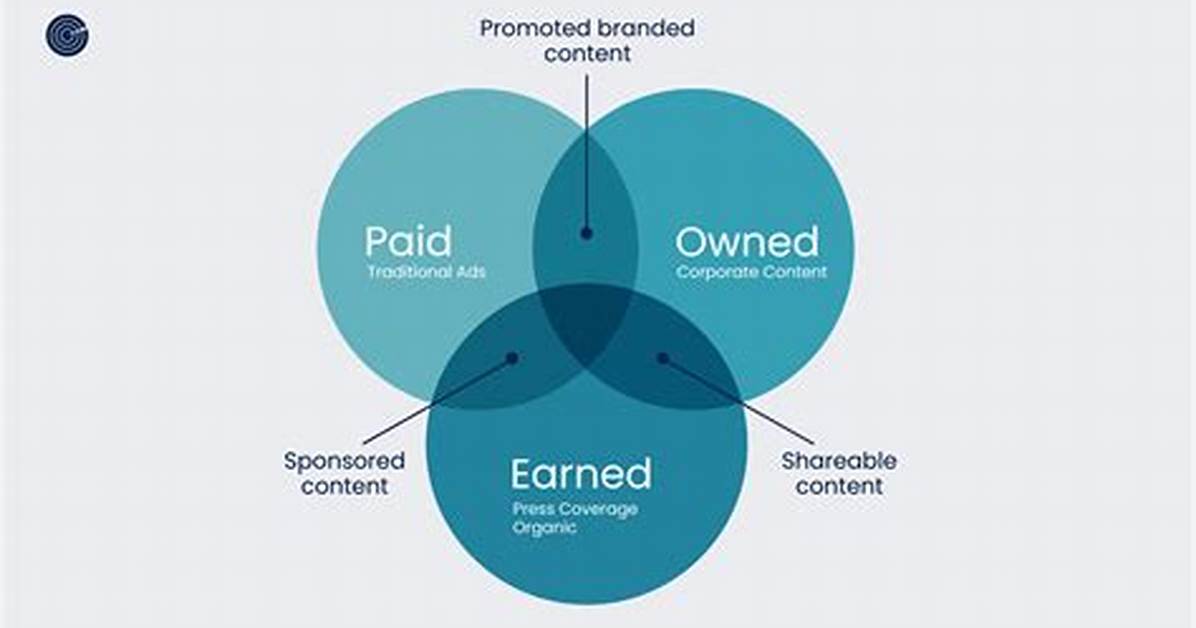 Promoted branded content

Paid
Traditional Ads

Owned
Corporate Content

Sponsored content

Earned
Press Coverage
Organic

Shareable content